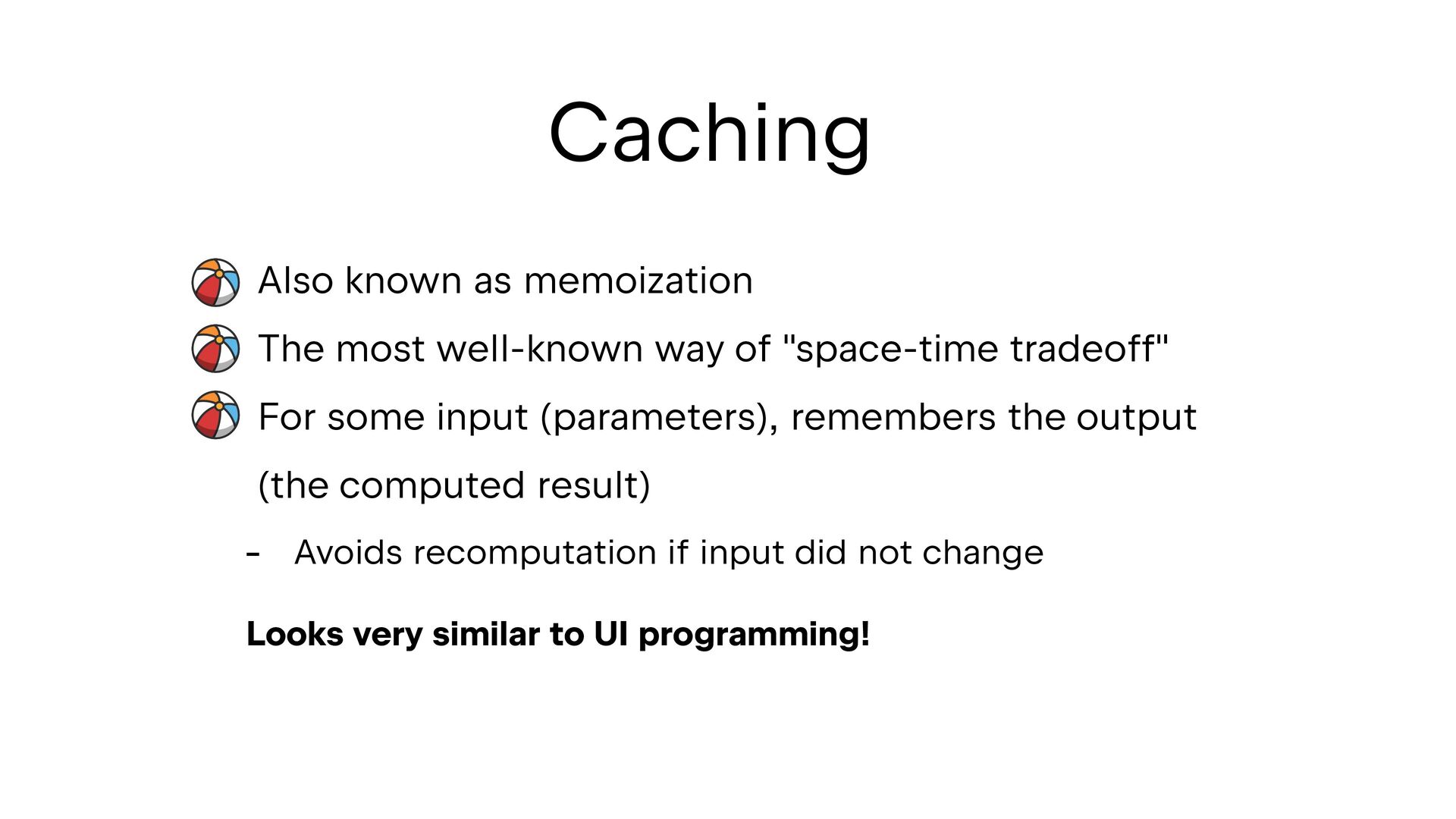 Caching

Also known as memoization

The most well-known way of "space-time tradeoff"

For some input (parameters), remembers the output (the computed result)

- Avoids recomputation if input did not change

Looks very similar to UI programming!